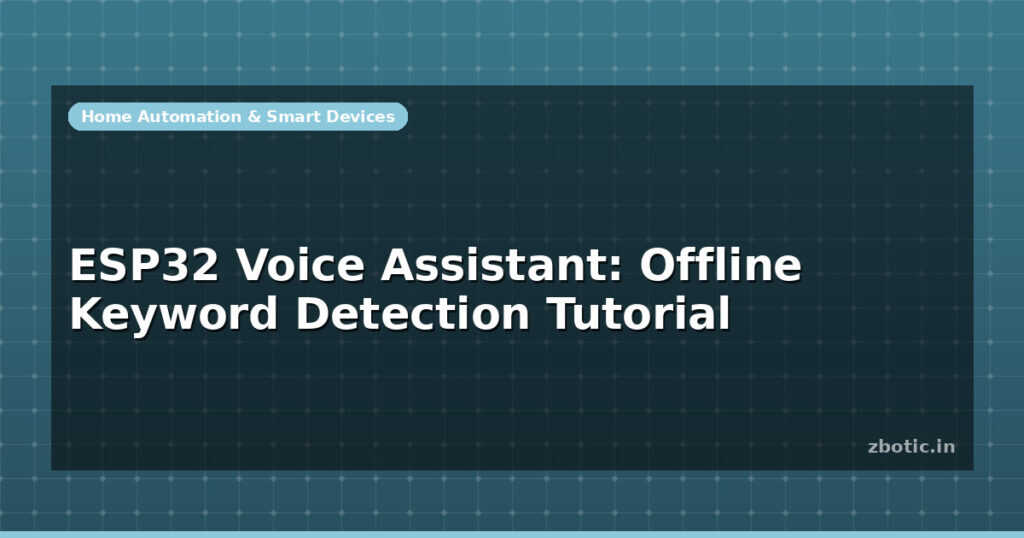 Home Automation & Smart Devices

ESP32 Voice Assistant: Offline Keyword Detection Tutorial

zbotic.in